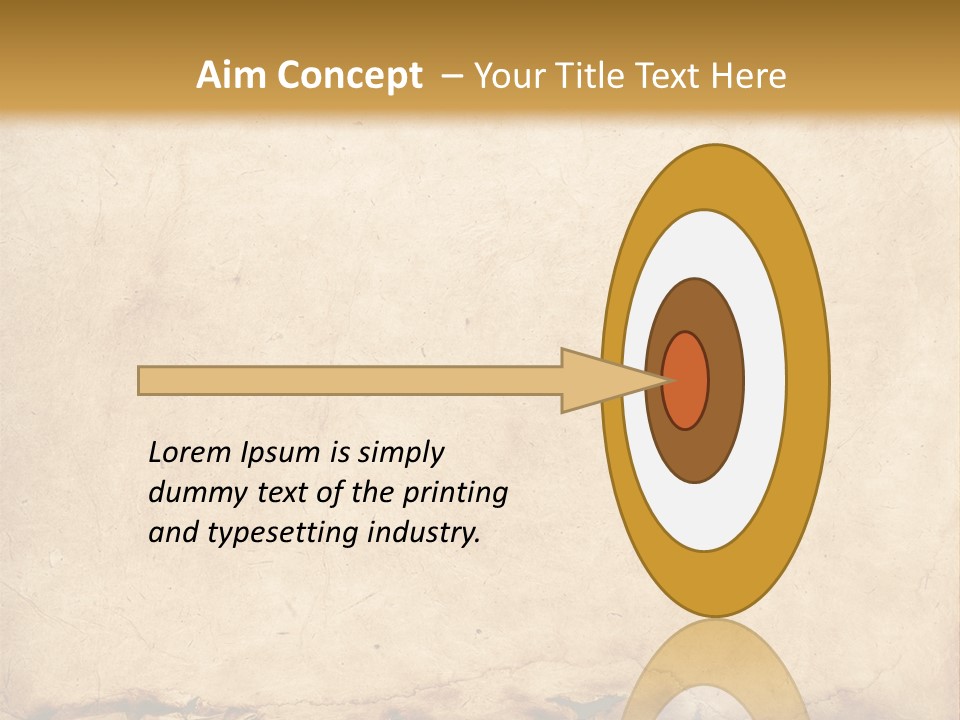 Aim Concept – Your Title Text Here

Lorem Ipsum is simply dummy text of the printing and typesetting industry.